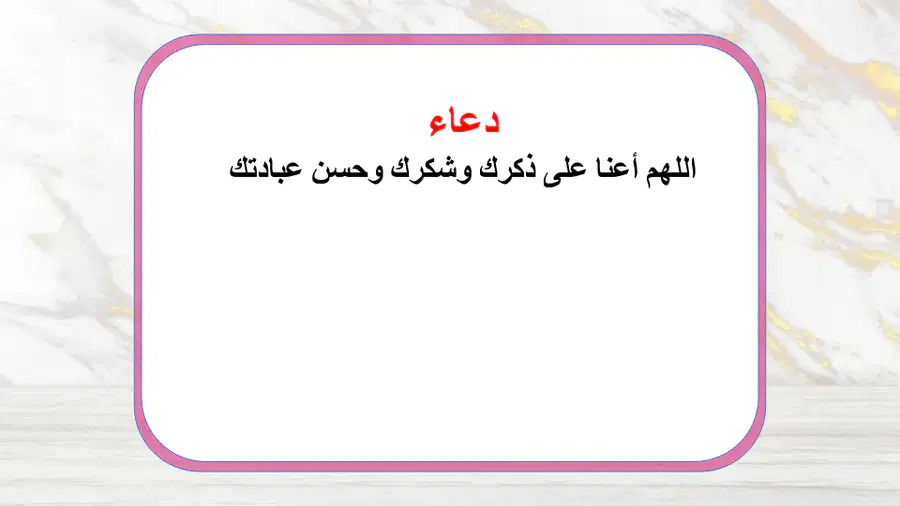 دعاء
اللهم أعنا على ذكرك وشكرك وحسن عبادتك